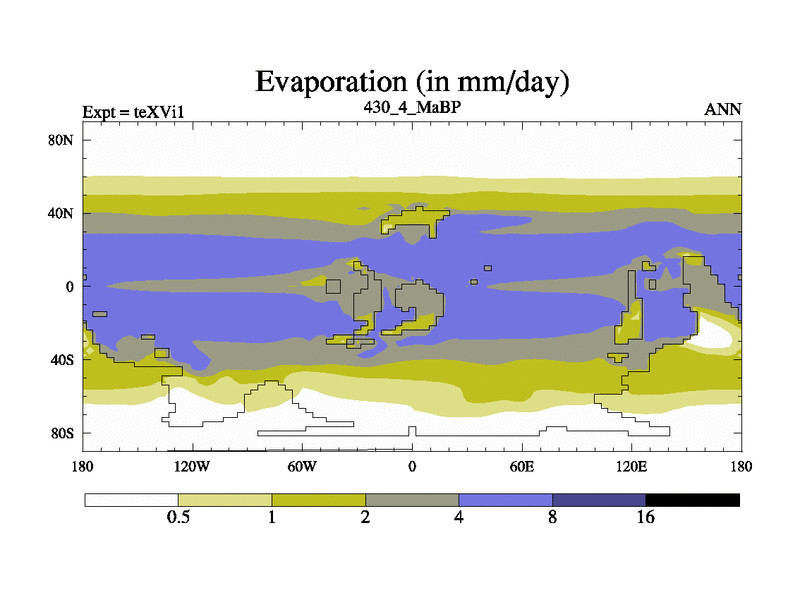 Evaporation (in mm/day)

Expt = teXVi1
430_4_MaBP
ANN

80N
40N
0
40S
80S

180
120W
60W
0
60E
120E
180

0.5
1
2
4
8
16